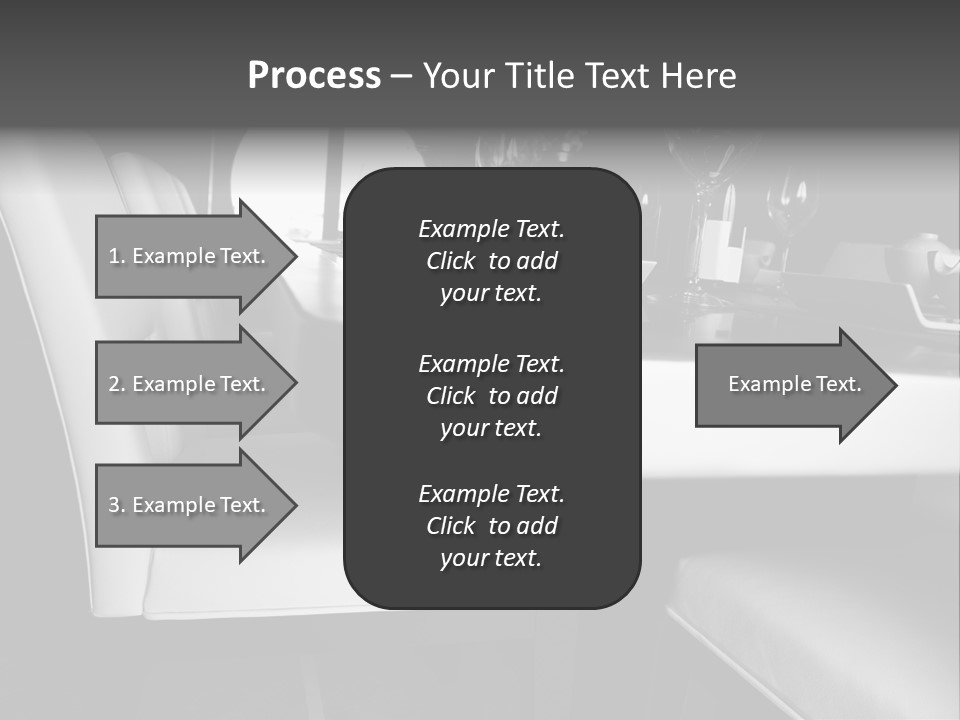 Process – Your Title Text Here

1. Example Text.

2. Example Text.

3. Example Text.

Example Text. Click to add your text.

Example Text. Click to add your text.

Example Text. Click to add your text.

Example Text.